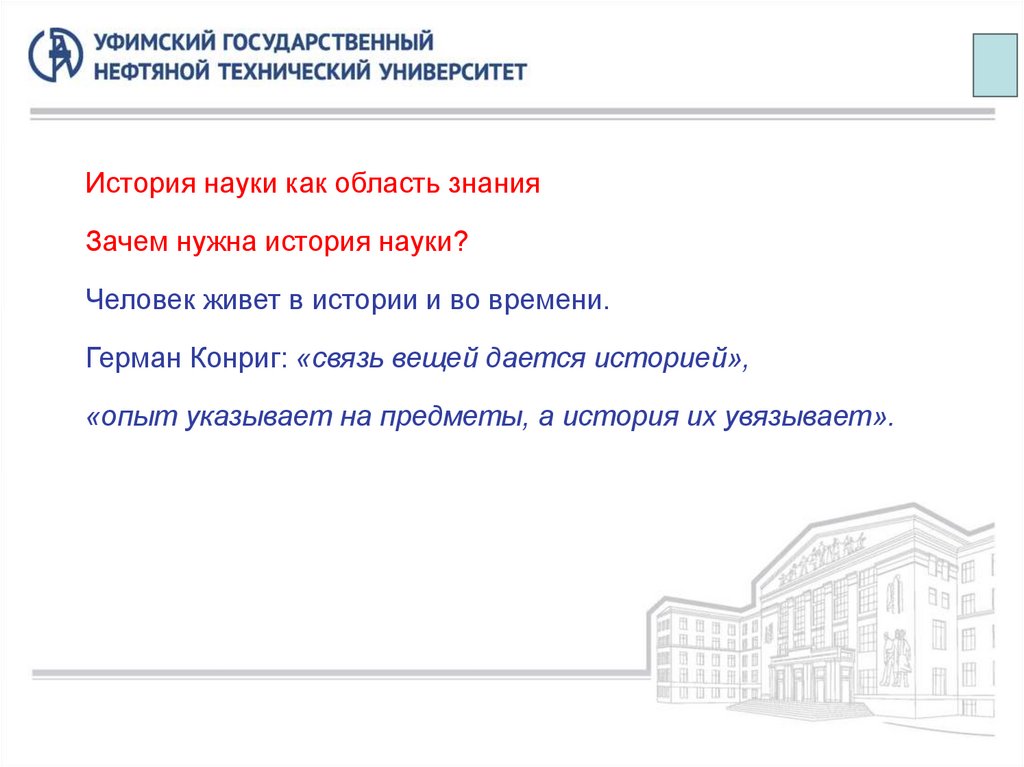 УФИМСКИЙ ГОСУДАРСТВЕННЫЙ
НЕФТЯНОЙ ТЕХНИЧЕСКИЙ УНИВЕРСИТЕТ

История науки как область знания

Зачем нужна история науки?

Человек живет в истории и во времени.

Герман Конриг: «связь вещей дается историей»,

«опыт указывает на предметы, а история их увязывает».